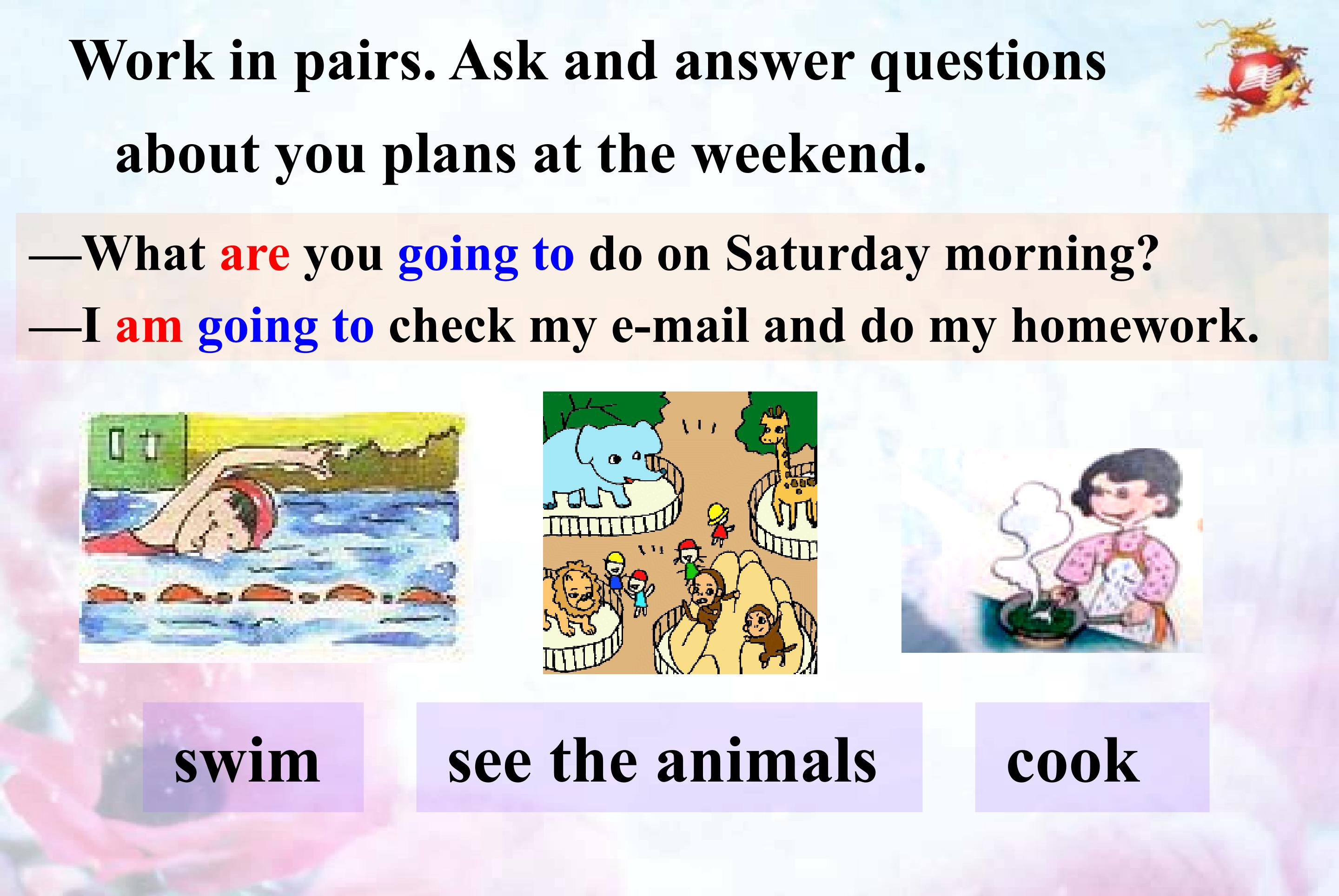 Work in pairs. Ask and answer questions about you plans at the weekend.

—What are you going to do on Saturday morning?
—I am going to check my e-mail and do my homework.

swim

see the animals

cook